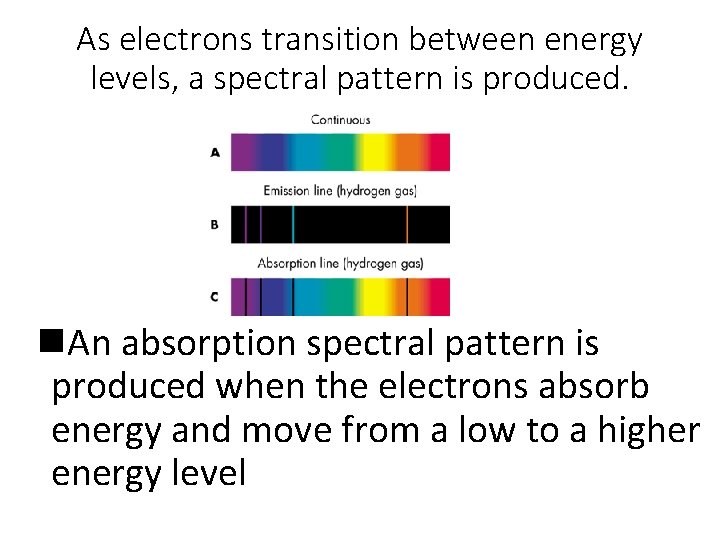 As electrons transition between energy levels, a spectral pattern is produced.

Continuous

A

Emission line (hydrogen gas)

B

Absorption line (hydrogen gas)

C

■An absorption spectral pattern is produced when the electrons absorb energy and move from a low to a higher energy level